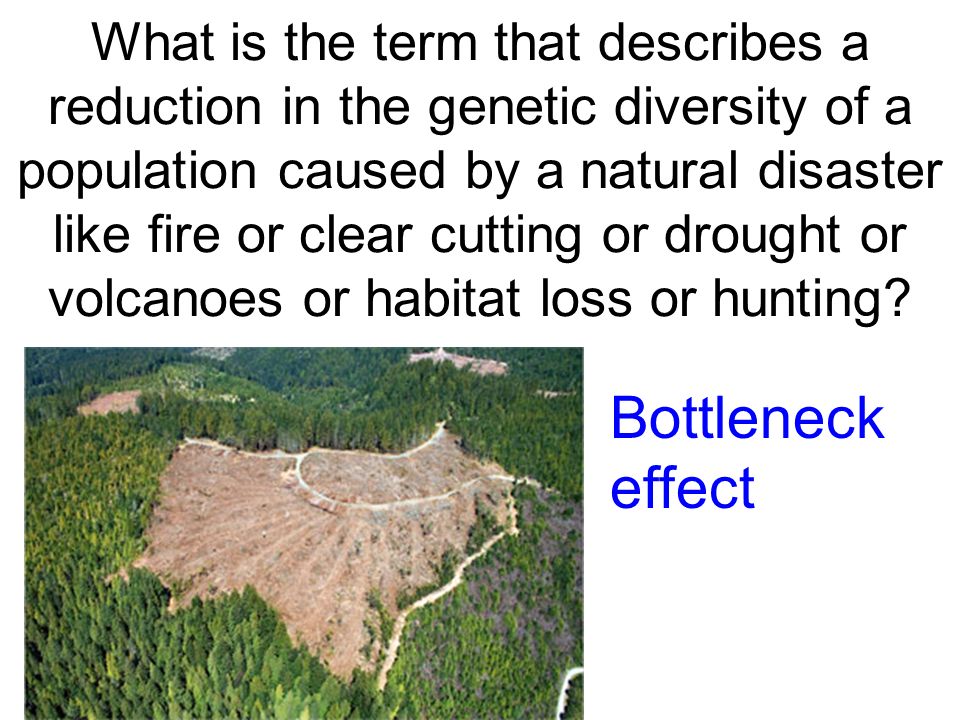 What is the term that describes a reduction in the genetic diversity of a population caused by a natural disaster like fire or clear cutting or drought or volcanoes or habitat loss or hunting?

Bottleneck effect